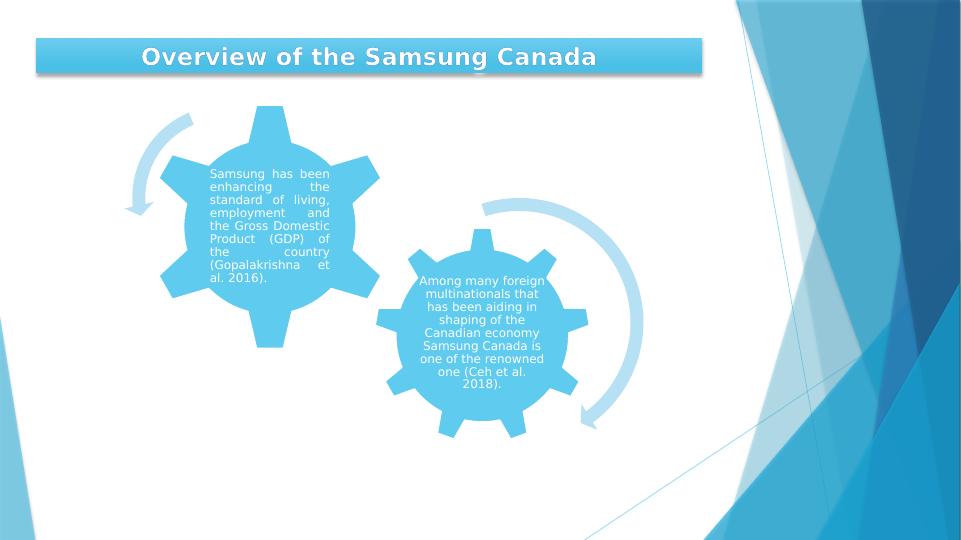 Overview of the Samsung Canada

Samsung has been enhancing the standard of living, employment and the Gross Domestic Product (GDP) of the country (Gopalakrishna et al. 2016).

Among many foreign multinationals that has been aiding in shaping of the Canadian economy Samsung Canada is one of the renowned one (Ceh et al. 2018).